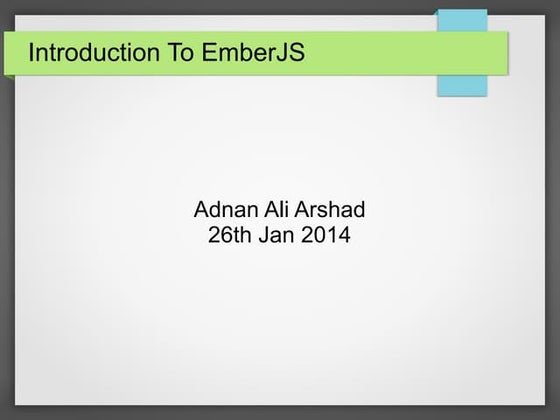 Introduction To EmberJS

Adnan Ali Arshad
26th Jan 2014